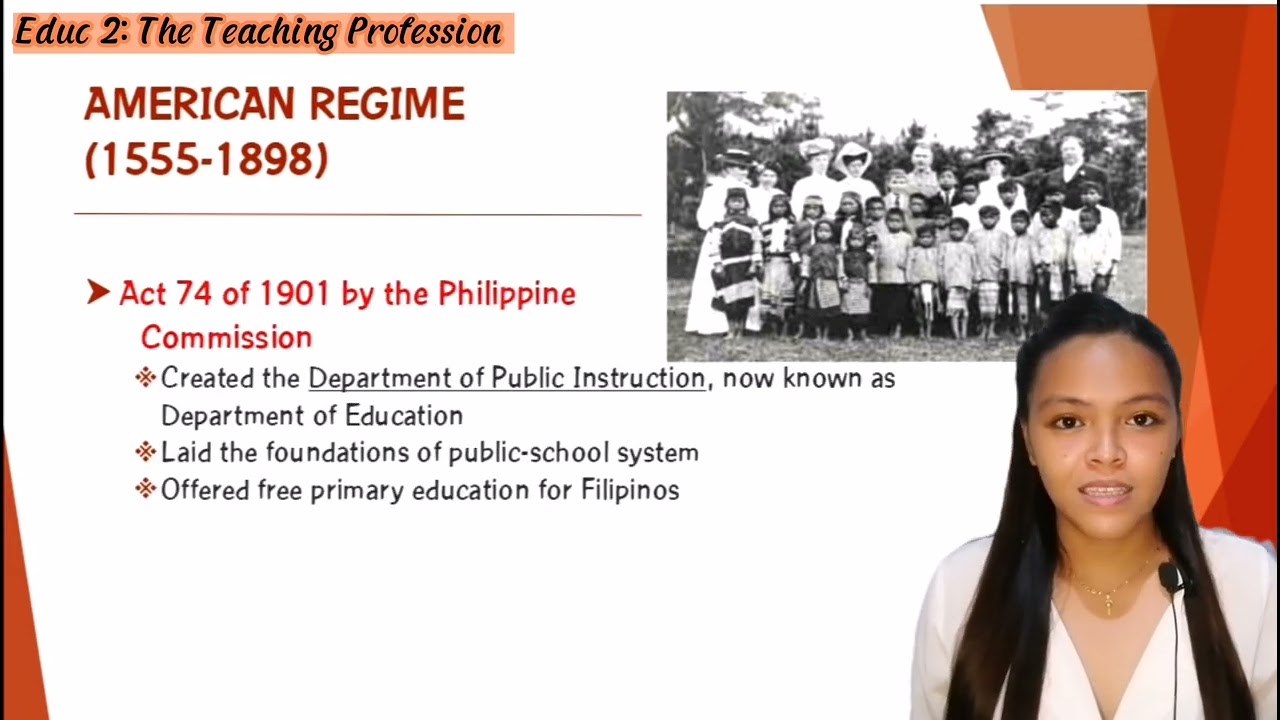 Educ 2: The Teaching Profession

AMERICAN REGIME (1555-1898)

➤ Act 74 of 1901 by the Philippine Commission

❖ Created the Department of Public Instruction, now known as Department of Education

❖ Laid the foundations of public-school system

❖ Offered free primary education for Filipinos